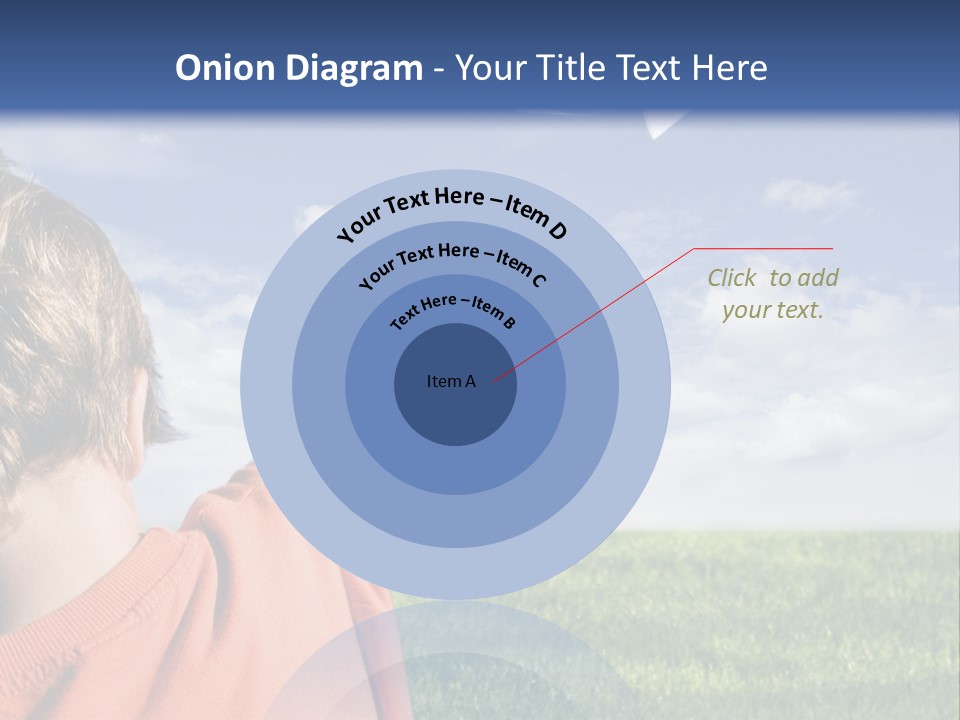 Onion Diagram - Your Title Text Here

Your Text Here – Item D

Your Text Here – Item C

Text Here – Item B

Item A

Click to add your text.